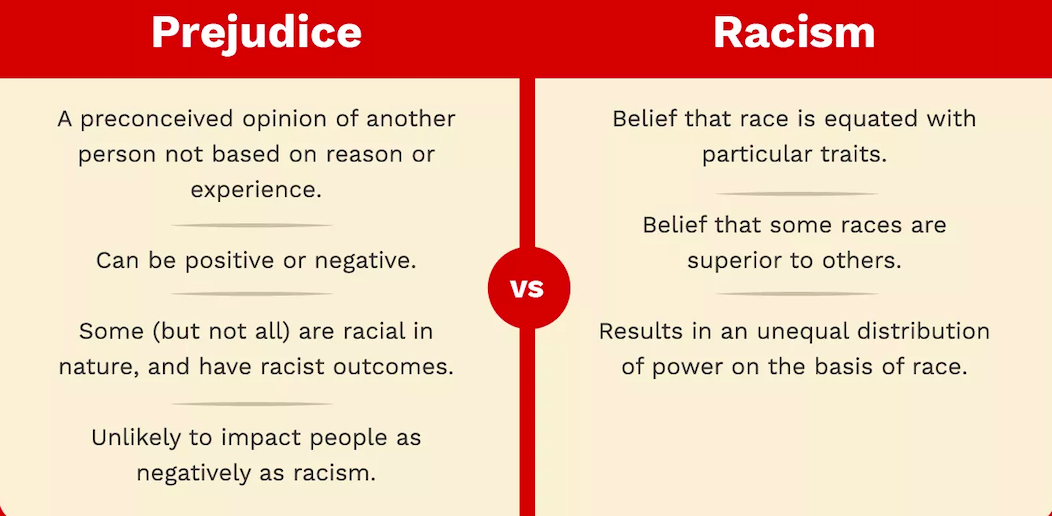 Prejudice

A preconceived opinion of another person not based on reason or experience.

Can be positive or negative.

Some (but not all) are racial in nature, and have racist outcomes.

Unlikely to impact people as negatively as racism.

vs

Racism

Belief that race is equated with particular traits.

Belief that some races are superior to others.

Results in an unequal distribution of power on the basis of race.